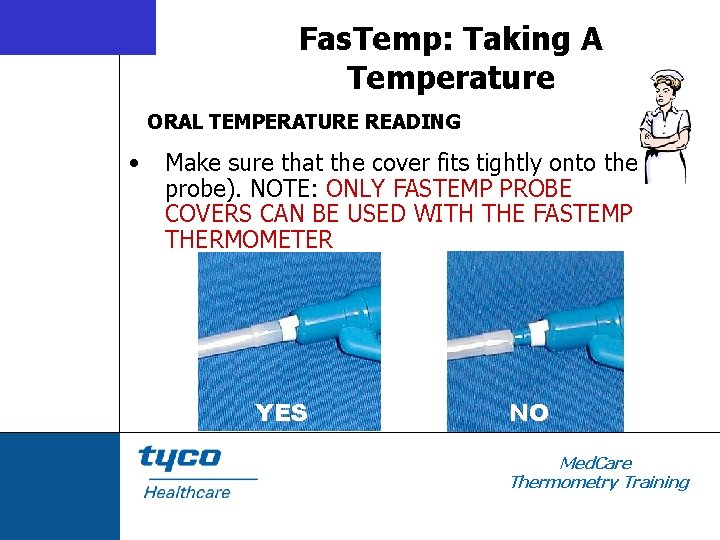 FasTemp: Taking A Temperature

ORAL TEMPERATURE READING

• Make sure that the cover fits tightly onto the probe). NOTE: ONLY FASTEMP PROBE COVERS CAN BE USED WITH THE FASTEMP THERMOMETER

YES

NO

tyco
Healthcare

MedCare
Thermometry Training